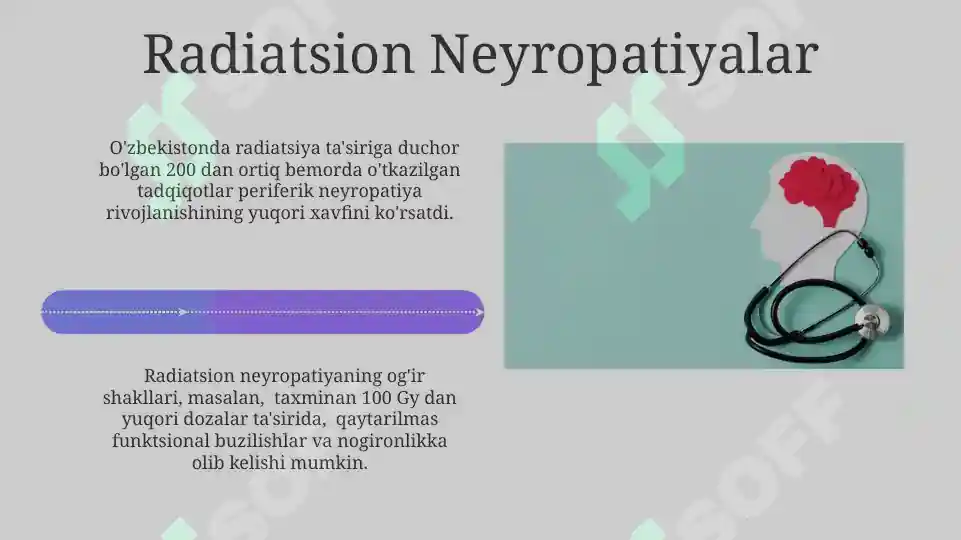 Radiatsion Neyropatiyalar

O'zbekistonda radiatsiya ta'siriga duchor bo'lgan 200 dan ortiq bemorda o'tkazilgan tadqiqotlar periferik neyropatiya rivojlanishining yuqori xavfini ko'rsatdi.

Radiatsion neyropatiyaning og'ir shakllari, masalan, taxminan 100 Gy dan yuqori dozalar ta'sirida, qaytarilmas funktsional buzilishlar va nogironlikka olib kelishi mumkin.

SOFF